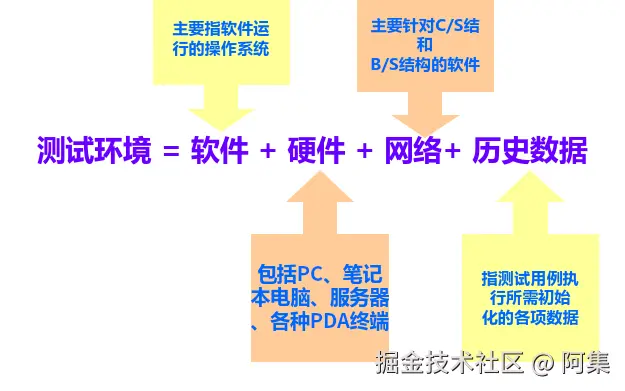 主要指软件运行的操作系统

主要针对C/S结和B/S结构的软件

测试环境 = 软件 + 硬件 + 网络+ 历史数据

包括PC、笔记本电脑、服务器、各种PDA终端

指测试用例执行所需初始化的各项数据

掘金技术社区 @ 阿集